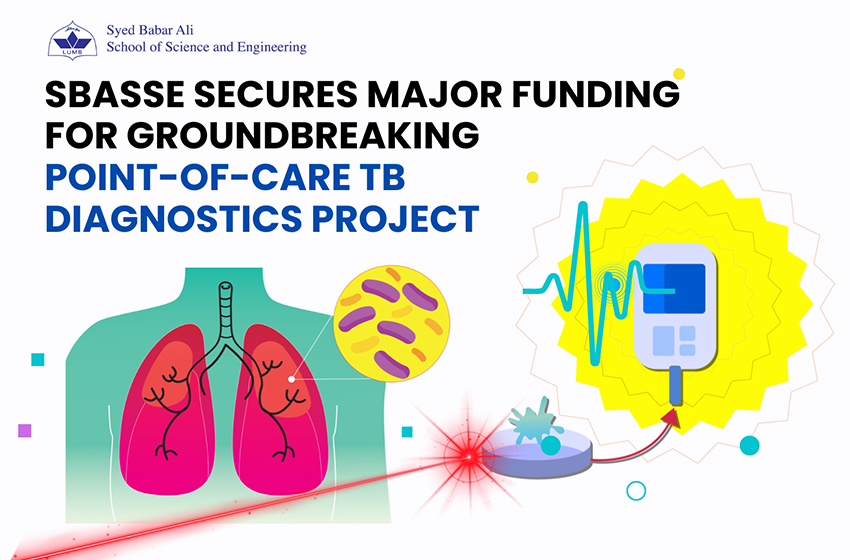 LUMS
Syed Babar Ali
School of Science and Engineering

SBASSE SECURES MAJOR FUNDING FOR GROUNDBREAKING POINT-OF-CARE TB DIAGNOSTICS PROJECT